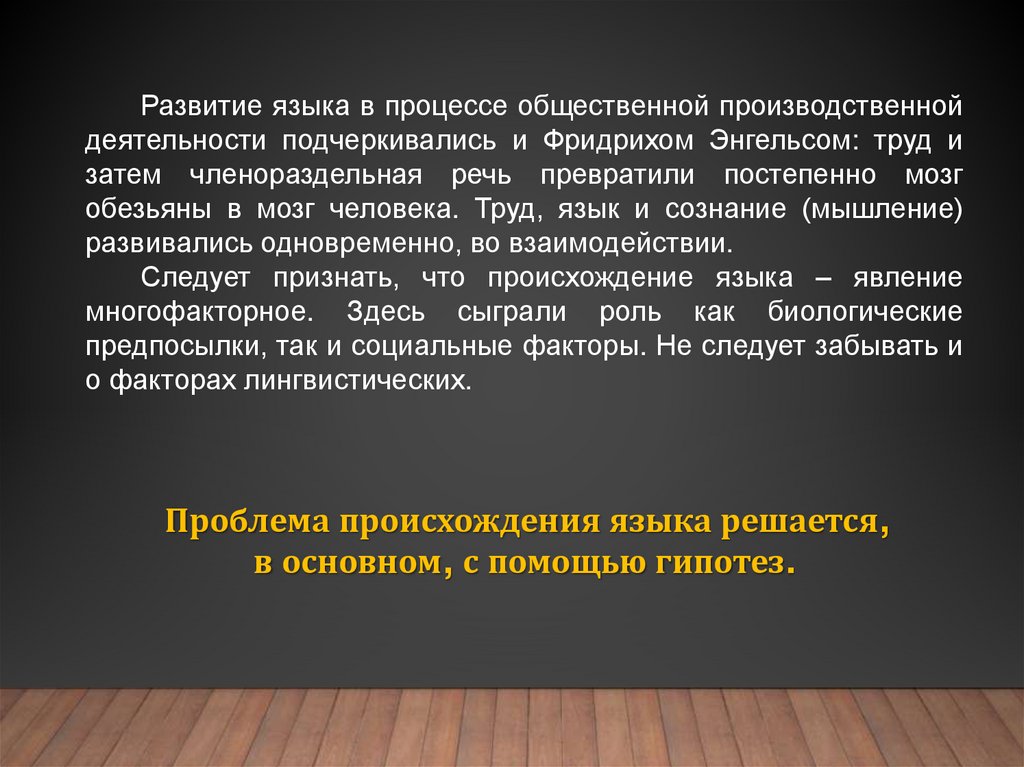 Развитие языка в процессе общественной производственной деятельности подчеркивались и Фридрихом Энгельсом: труд и затем членораздельная речь превратили постепенно мозг обезьяны в мозг человека. Труд, язык и сознание (мышление) развивались одновременно, во взаимодействии.

Следует признать, что происхождение языка – явление многофакторное. Здесь сыграли роль как биологические предпосылки, так и социальные факторы. Не следует забывать и о факторах лингвистических.

Проблема происхождения языка решается, в основном, с помощью гипотез.